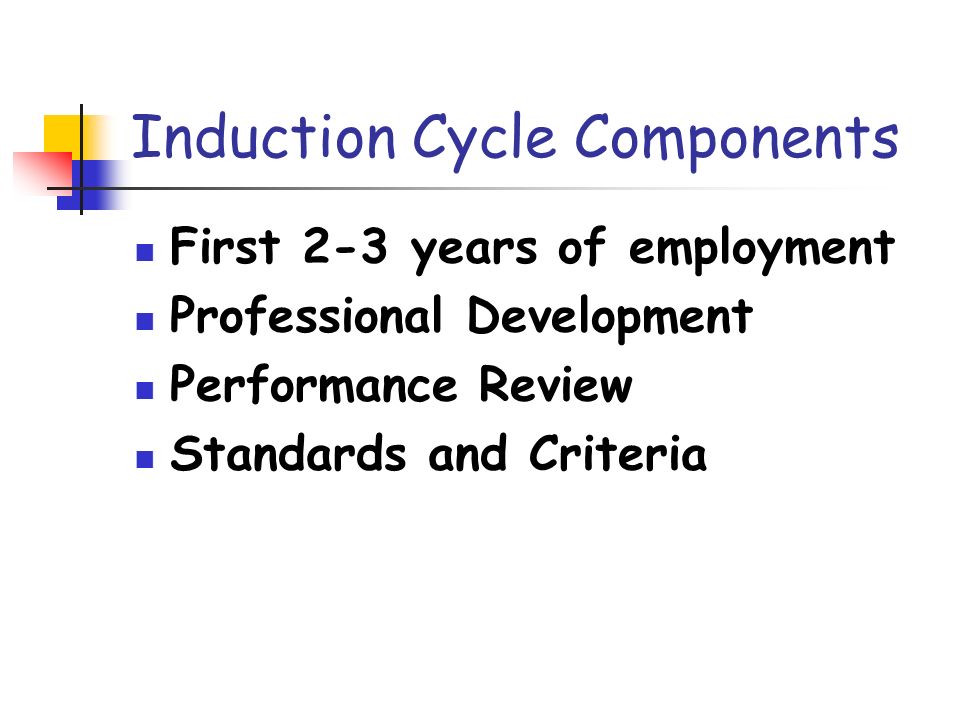 Induction Cycle Components

- First 2-3 years of employment
- Professional Development
- Performance Review
- Standards and Criteria